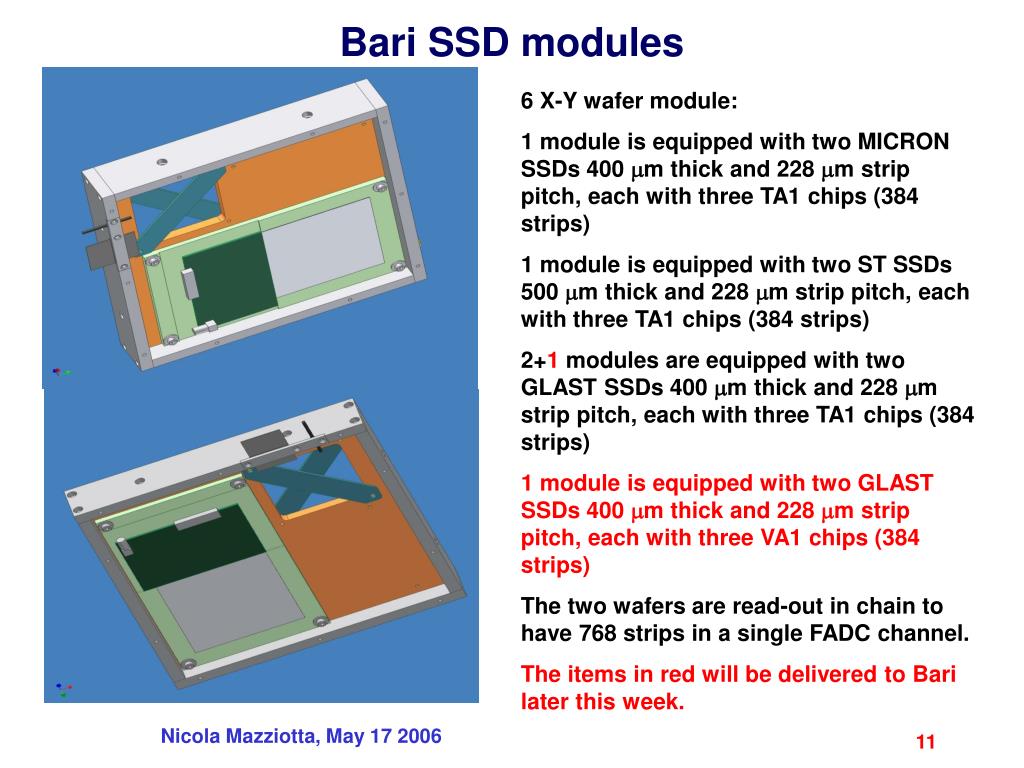 Bari SSD modules

6 X-Y wafer module:

1 module is equipped with two MICRON SSDs 400 $\mu$m thick and 228 $\mu$m strip pitch, each with three TA1 chips (384 strips)

1 module is equipped with two ST SSDs 500 $\mu$m thick and 228 $\mu$m strip pitch, each with three TA1 chips (384 strips)

2+1 modules are equipped with two GLAST SSDs 400 $\mu$m thick and 228 $\mu$m strip pitch, each with three TA1 chips (384 strips)

1 module is equipped with two GLAST SSDs 400 $\mu$m thick and 228 $\mu$m strip pitch, each with three VA1 chips (384 strips)

The two wafers are read-out in chain to have 768 strips in a single FADC channel.

The items in red will be delivered to Bari later this week.

Nicola Mazziotta, May 17 2006

11